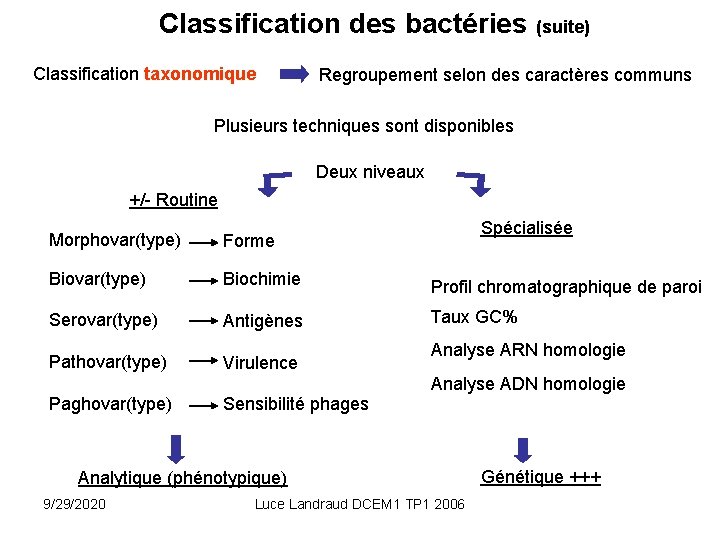 Classification des bactéries (suite)

Classification taxonomique → Regroupement selon des caractères communs

Plusieurs techniques sont disponibles

Deux niveaux

+/- Routine

Morphovar(type) → Forme

Biovar(type) → Biochimie

Serovar(type) → Antigènes

Pathovar(type) → Virulence

Paghovar(type) → Sensibilité phages

Analytique (phénotypique)

Spécialisée

Profil chromatographique de paroi

Taux GC%

Analyse ARN homologie

Analyse ADN homologie

Génétique +++

9/29/2020

Luce Landraud DCEM1 TP1 2006